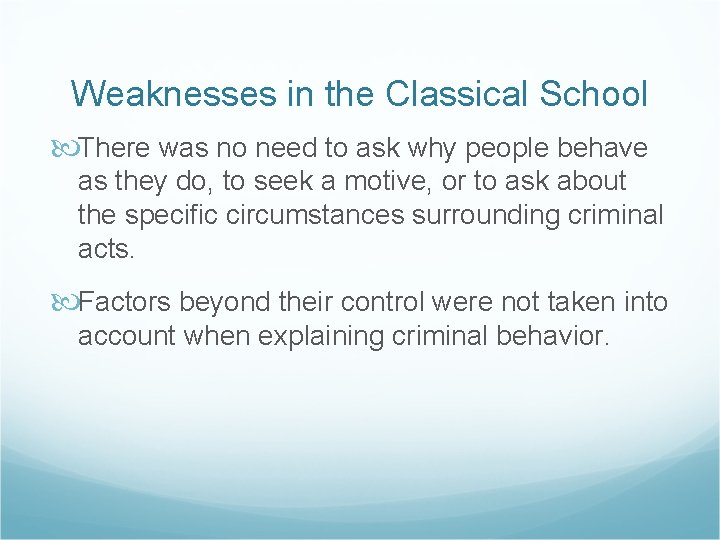 Weaknesses in the Classical School

There was no need to ask why people behave as they do, to seek a motive, or to ask about the specific circumstances surrounding criminal acts.

Factors beyond their control were not taken into account when explaining criminal behavior.